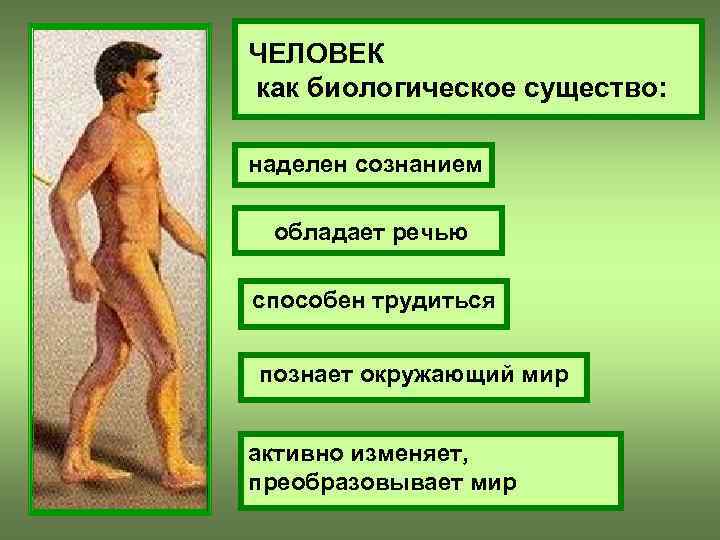 ЧЕЛОВЕК
как биологическое существо:

наделен сознанием

обладает речью

способен трудиться

познает окружающий мир

активно изменяет, преобразовывает мир